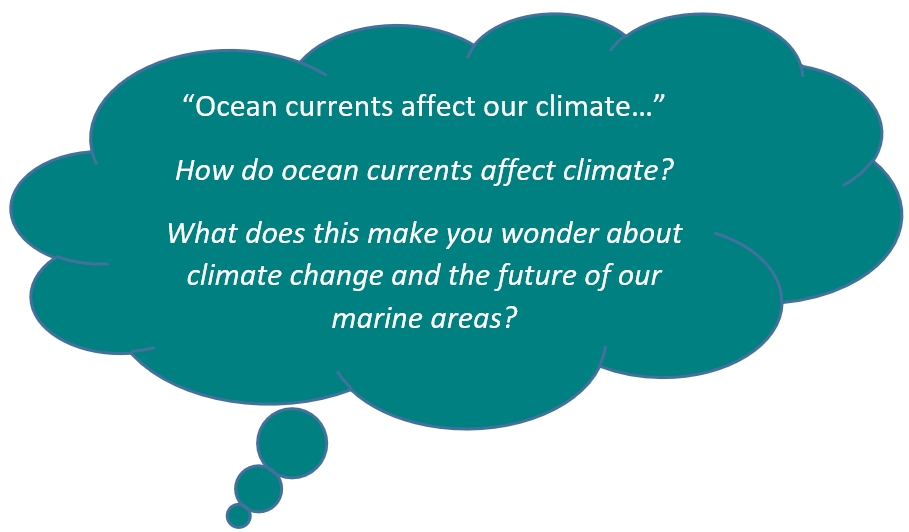 “Ocean currents affect our climate…”

How do ocean currents affect climate?

What does this make you wonder about climate change and the future of our marine areas?